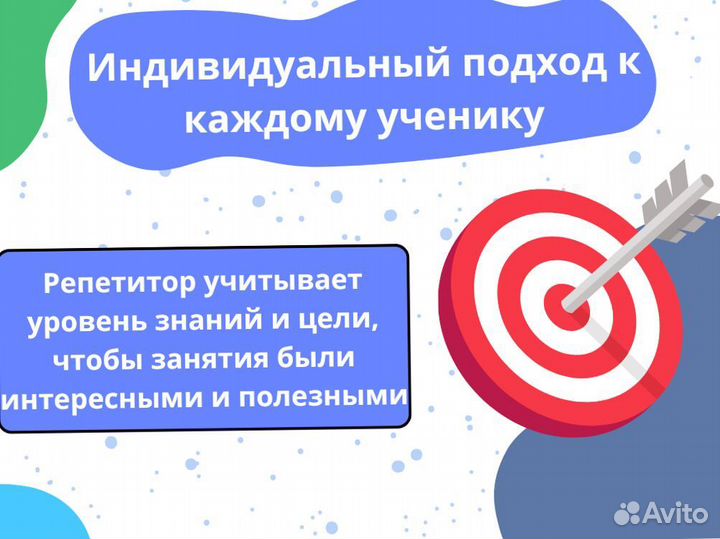 Индивидуальный подход к каждому ученику

Репетитор учитывает уровень знаний и цели, чтобы занятия были интересными и полезными

Avito